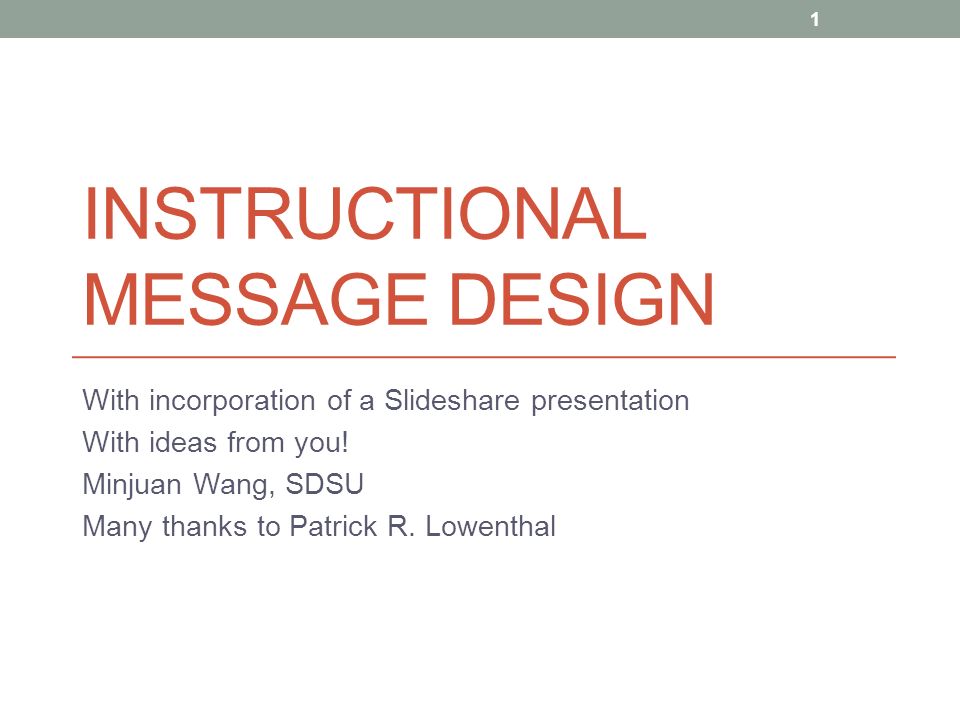 1

INSTRUCTIONAL MESSAGE DESIGN

With incorporation of a Slideshare presentation
With ideas from you!
Minjuan Wang, SDSU
Many thanks to Patrick R. Lowenthal